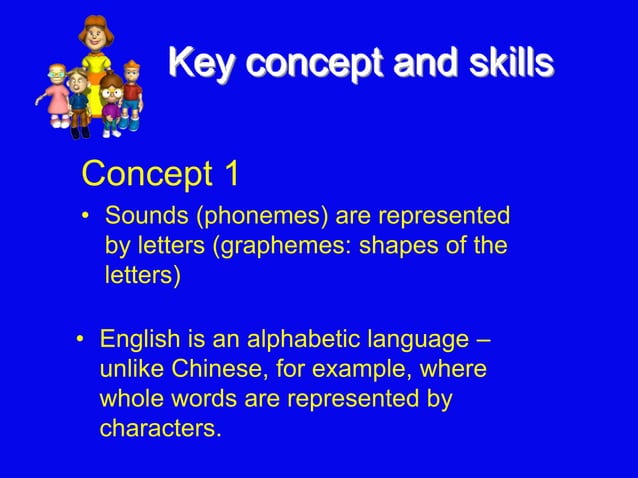 Key concept and skills

Concept 1

• Sounds (phonemes) are represented by letters (graphemes: shapes of the letters)

• English is an alphabetic language – unlike Chinese, for example, where whole words are represented by characters.